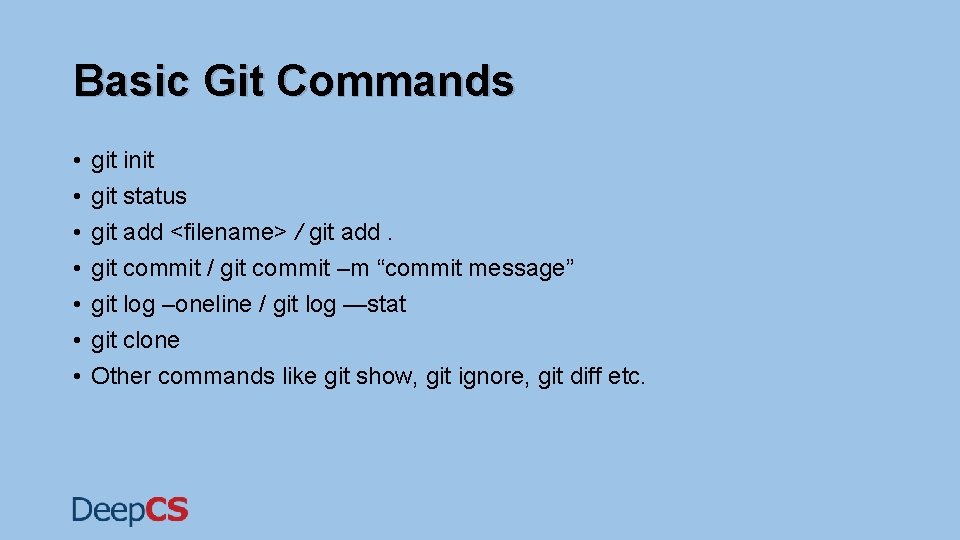 Basic Git Commands

• git init
• git status
• git add <filename> / git add .
• git commit / git commit –m “commit message”
• git log –oneline / git log —stat
• git clone
• Other commands like git show, git ignore, git diff etc.

DeepCS